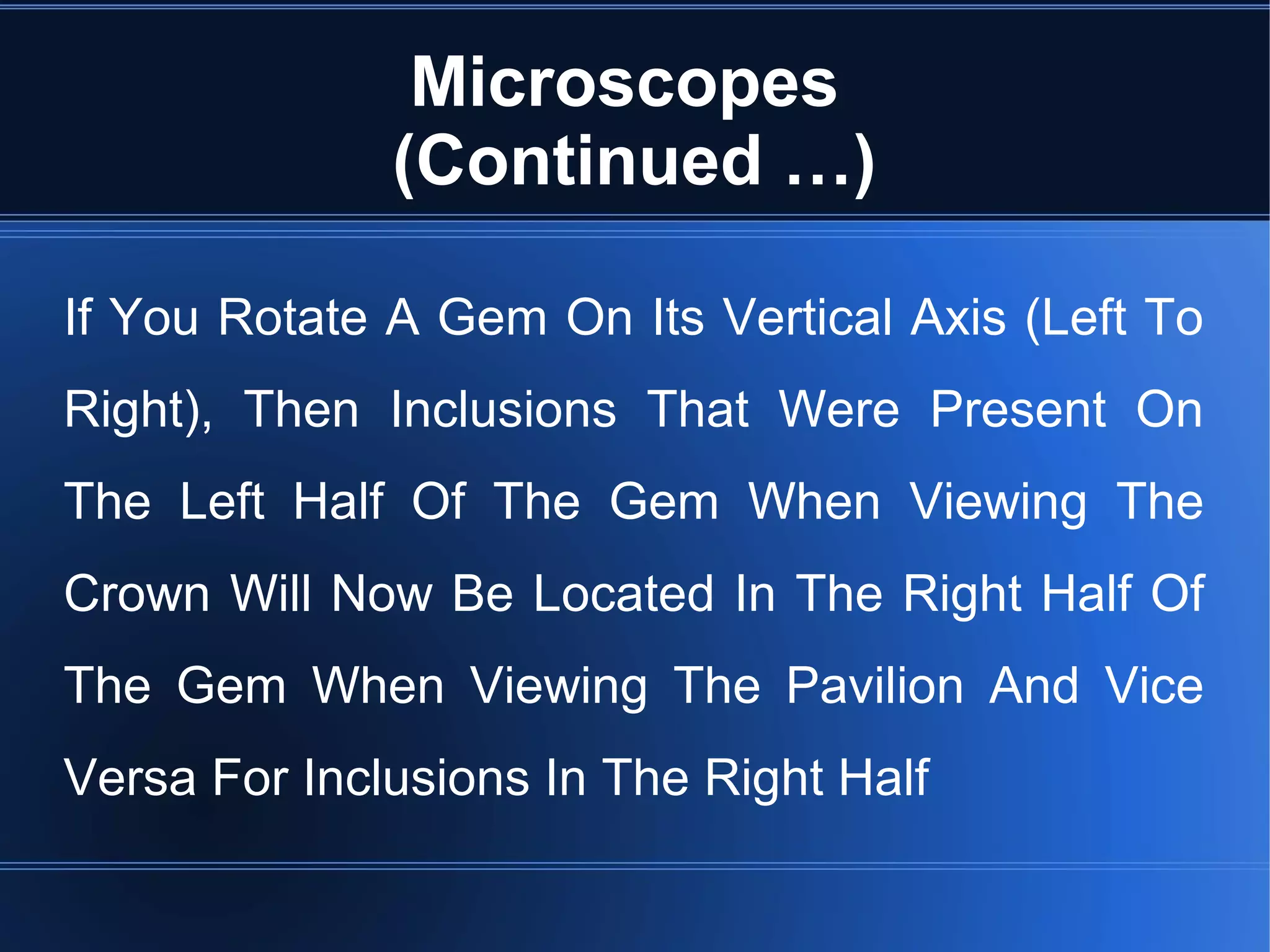 Microscopes (Continued …)

If You Rotate A Gem On Its Vertical Axis (Left To Right), Then Inclusions That Were Present On The Left Half Of The Gem When Viewing The Crown Will Now Be Located In The Right Half Of The Gem When Viewing The Pavilion And Vice Versa For Inclusions In The Right Half